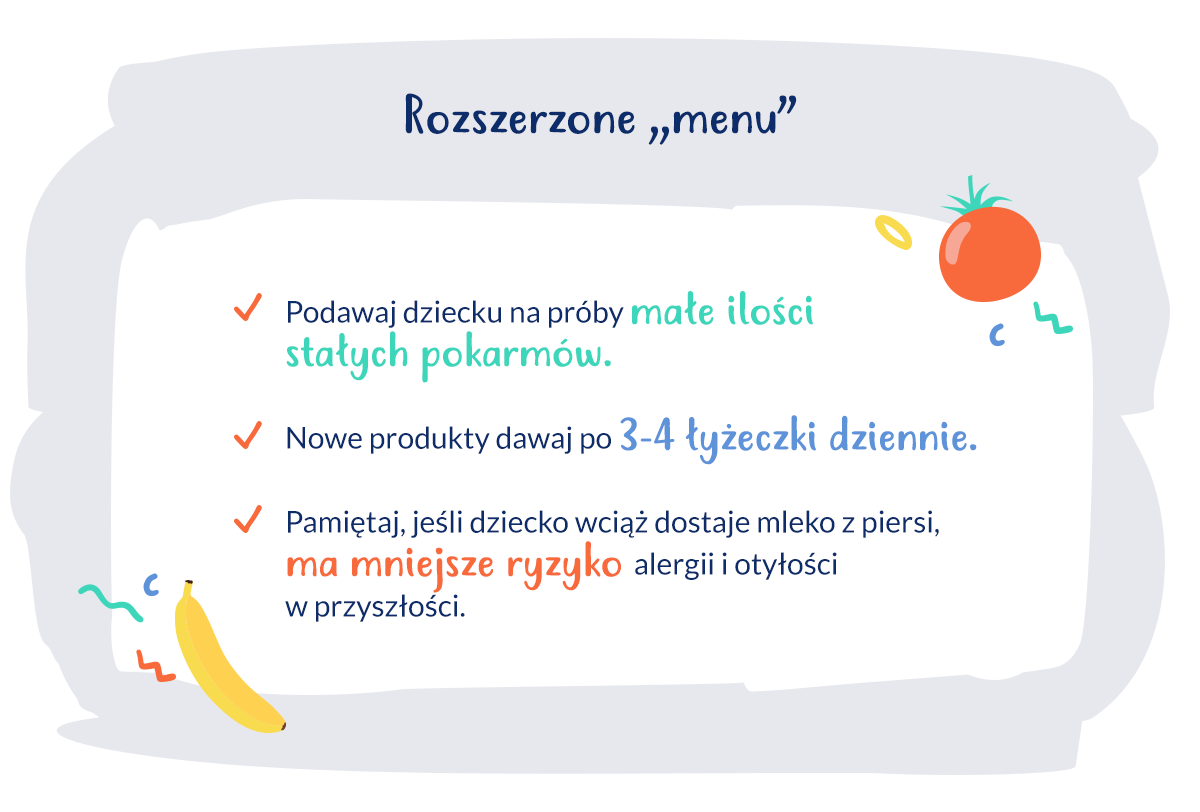 Rozszerzone „menu”

✓ Podawaj dziecku na próby małe ilości stałych pokarmów.

✓ Nowe produkty dawaj po 3-4 łyżeczki dziennie.

✓ Pamiętaj, jeśli dziecko wciąż dostaje mleko z piersi, ma mniejsze ryzyko alergii i otyłości w przyszłości.